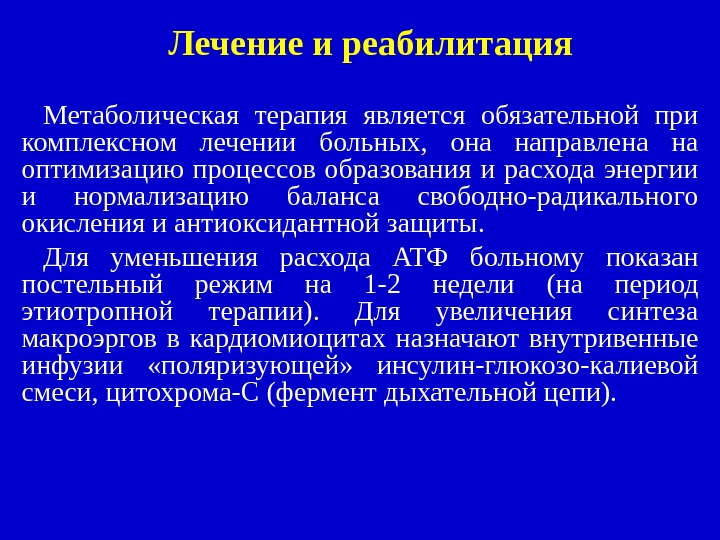 Лечение и реабилитация

Метаболическая терапия является обязательной при комплексном лечении больных, она направлена на оптимизацию процессов образования и расхода энергии и нормализацию баланса свободно-радикального окисления и антиоксидантной защиты.

Для уменьшения расхода АТФ больному показан постельный режим на 1-2 недели (на период этиотропной терапии). Для увеличения синтеза макроэргов в кардиомиоцитах назначают внутривенные инфузии «поляризующей» инсулин-глюкозо-калиевой смеси, цитохрома-С (фермент дыхательной цепи).